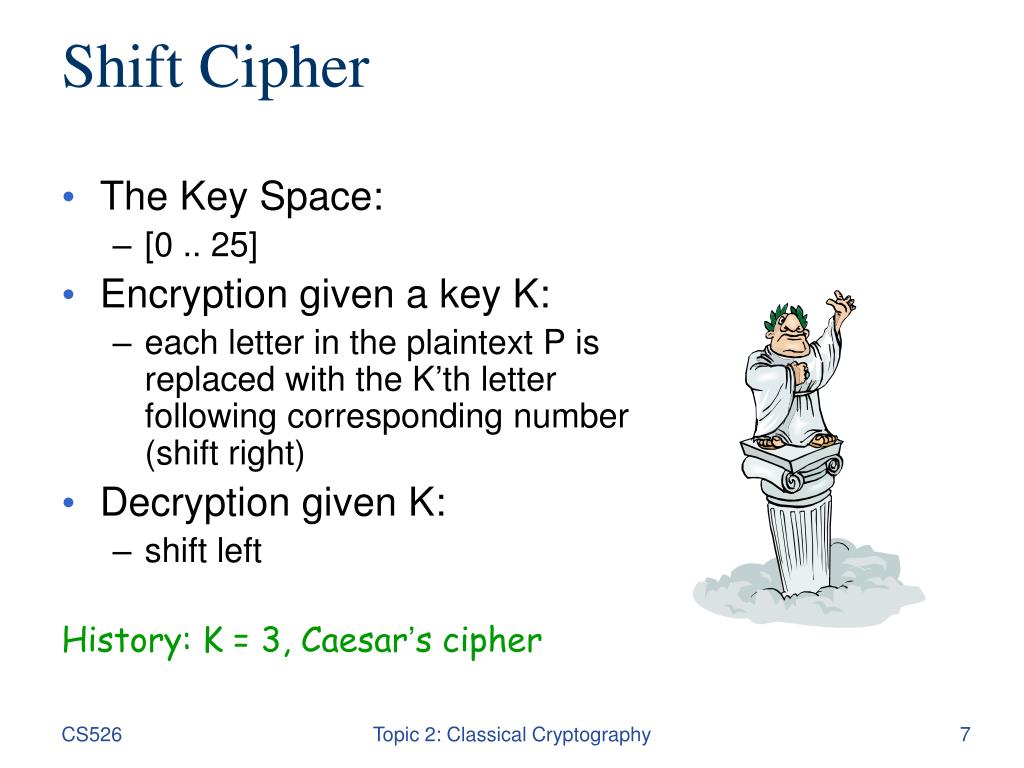 Shift Cipher

• The Key Space:
– [0 .. 25]
• Encryption given a key K:
– each letter in the plaintext P is replaced with the K’th letter following corresponding number (shift right)
• Decryption given K:
– shift left

History: K = 3, Caesar’s cipher

CS526

Topic 2: Classical Cryptography

7